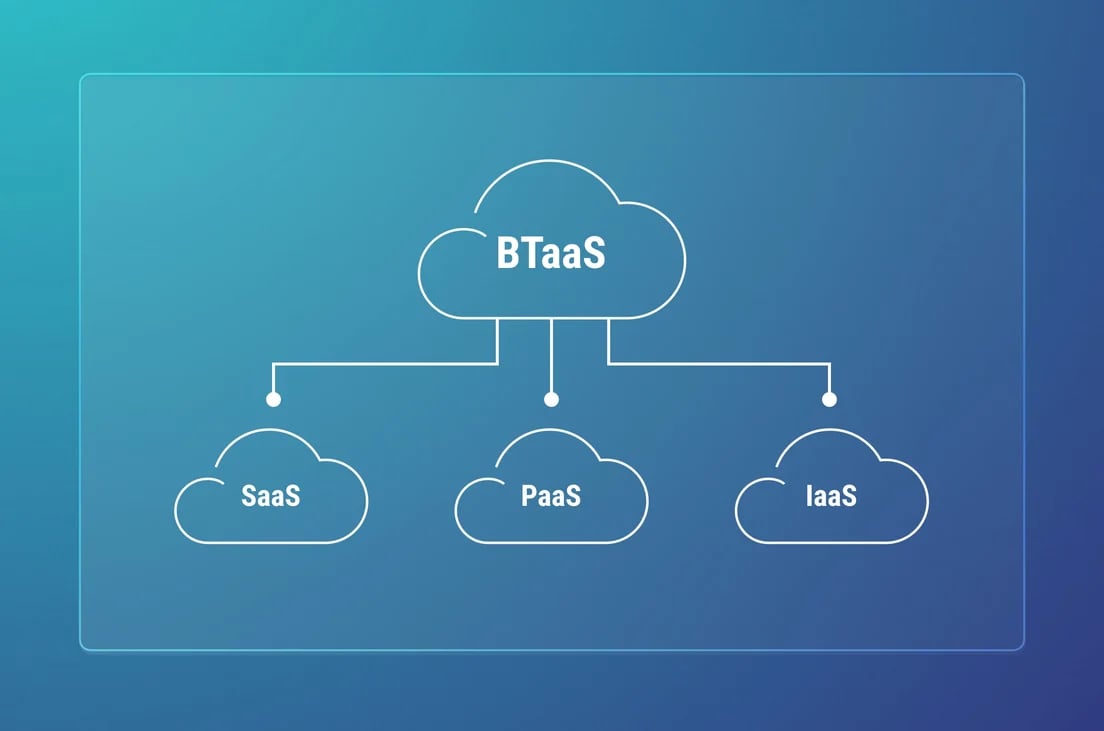 BTaaS

SaaS

PaaS

IaaS